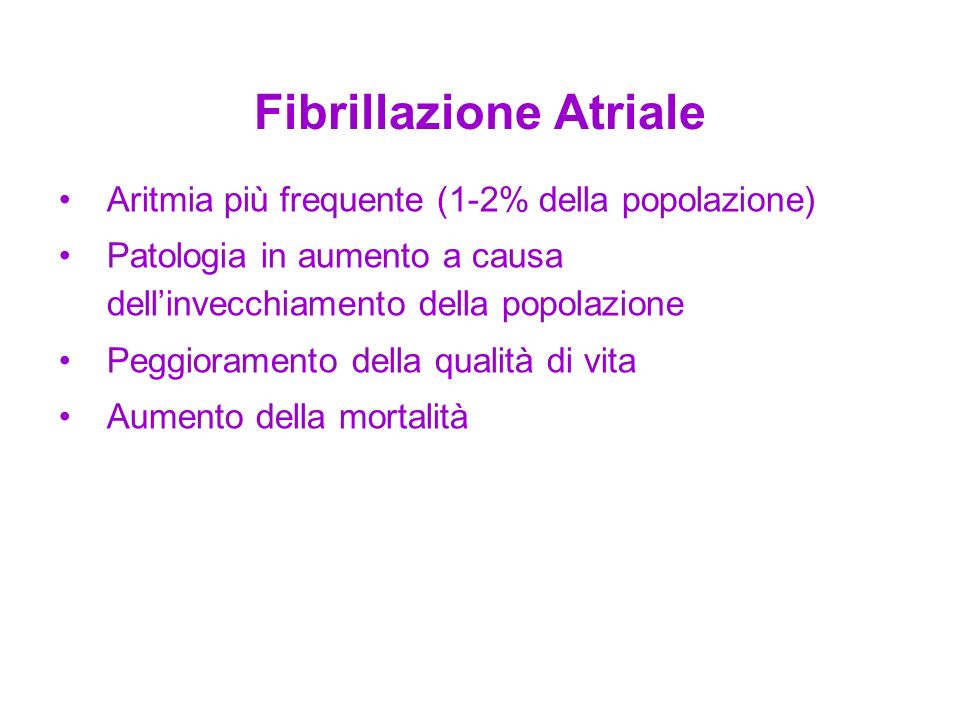 Fibrillazione Atriale

• Aritmia più frequente (1-2% della popolazione)
• Patologia in aumento a causa dell’invecchiamento della popolazione
• Peggioramento della qualità di vita
• Aumento della mortalità